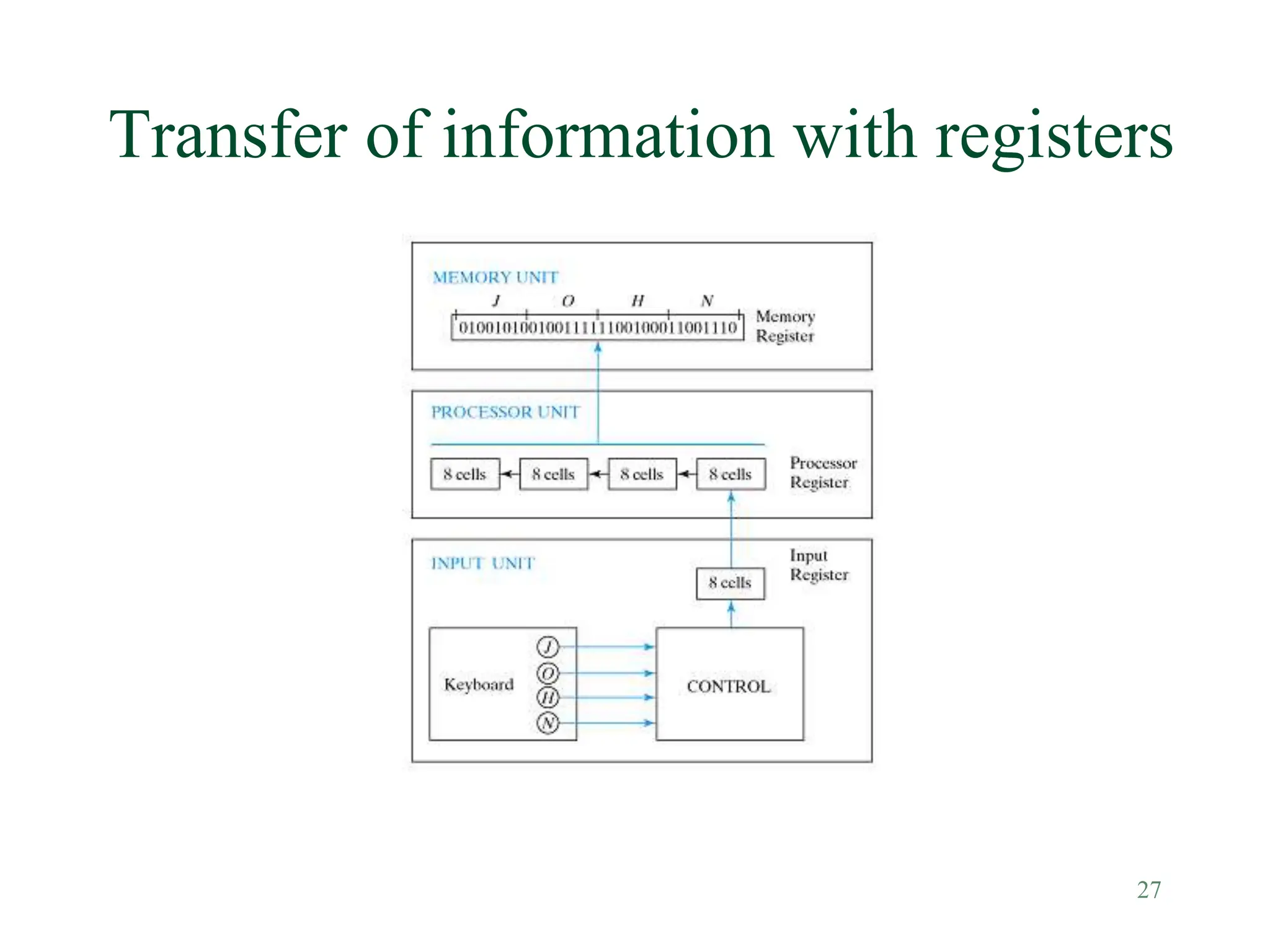 Transfer of information with registers

MEMORY UNIT

J O H N

01001010010011111100100011001110

Memory Register

PROCESSOR UNIT

8 cells 8 cells 8 cells 8 cells

Processor Register

INPUT UNIT

Input Register

8 cells

Keyboard

J
O
H
N

CONTROL

27